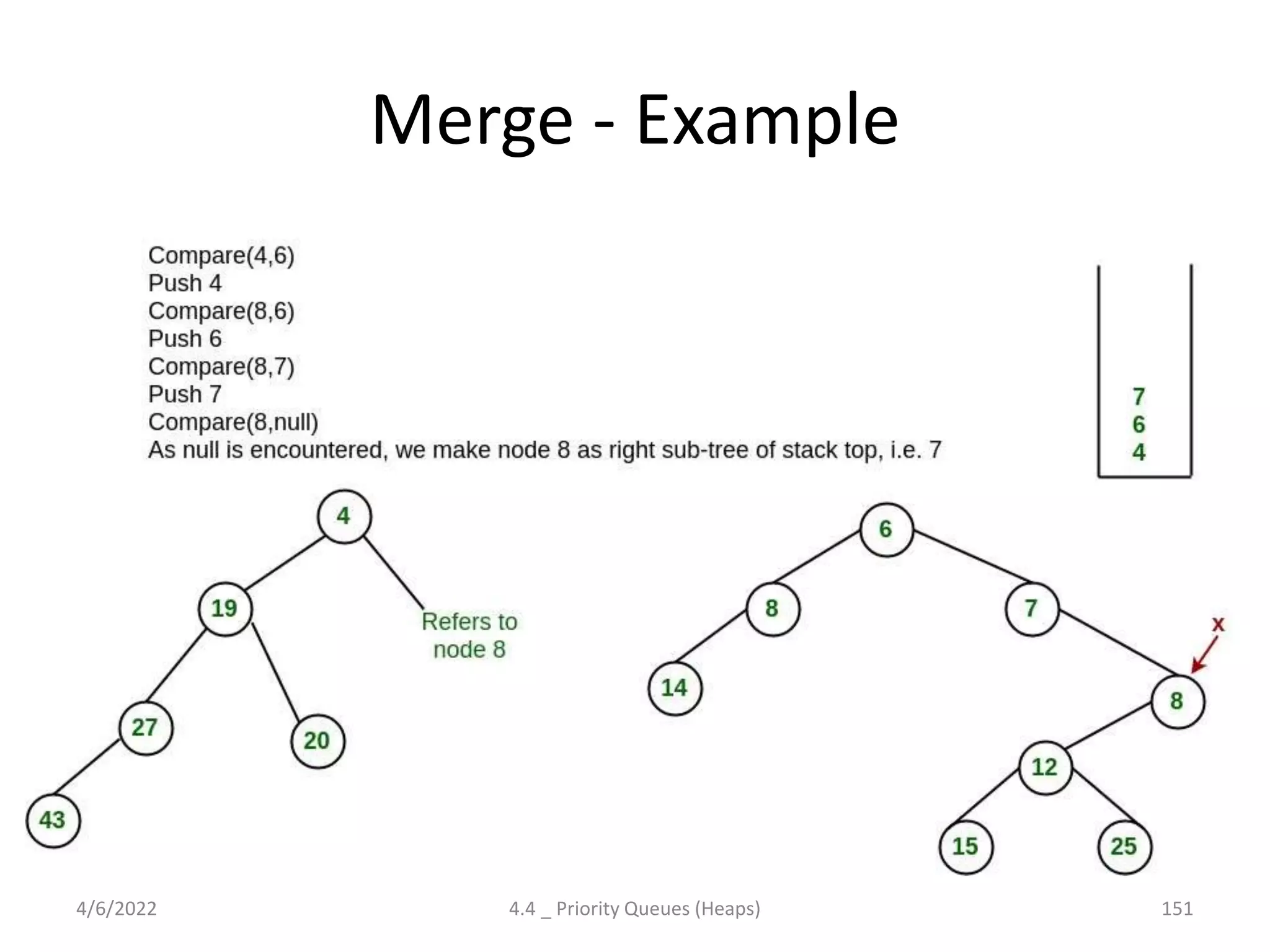 Merge - Example

Compare(4,6)
Push 4
Compare(8,6)
Push 6
Compare(8,7)
Push 7
Compare(8,null)
As null is encountered, we make node 8 as right sub-tree of stack top, i.e. 7

7
6
4

4
19
Refers to node 8
27
20
43

6
8
7
x
14
8
12
15
25

4/6/2022
4.4 _ Priority Queues (Heaps)
151